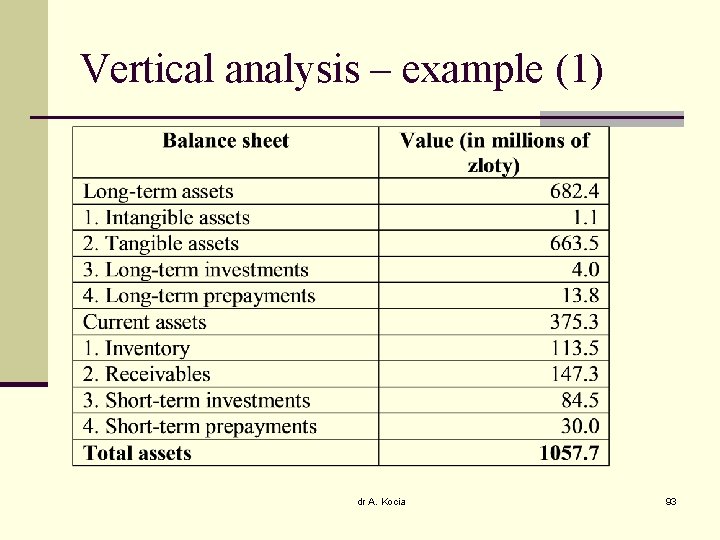 Vertical analysis – example (1)

| Balance sheet | Value (in millions of zloty) |
|---|---|
| Long-term assets | 682.4 |
| 1. Intangible assets | 1.1 |
| 2. Tangible assets | 663.5 |
| 3. Long-term investments | 4.0 |
| 4. Long-term prepayments | 13.8 |
| Current assets | 375.3 |
| 1. Inventory | 113.5 |
| 2. Receivables | 147.3 |
| 3. Short-term investments | 84.5 |
| 4. Short-term prepayments | 30.0 |
| **Total assets** | **1057.7** |

dr A. Kocia

93